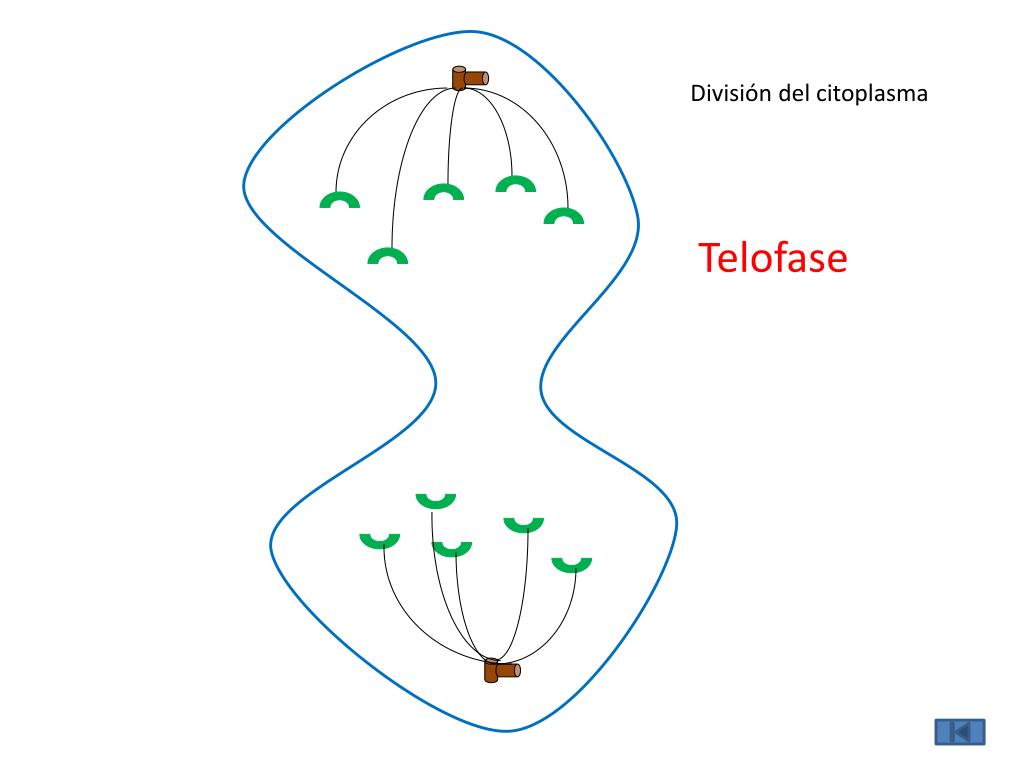 División del citoplasma

Telofase